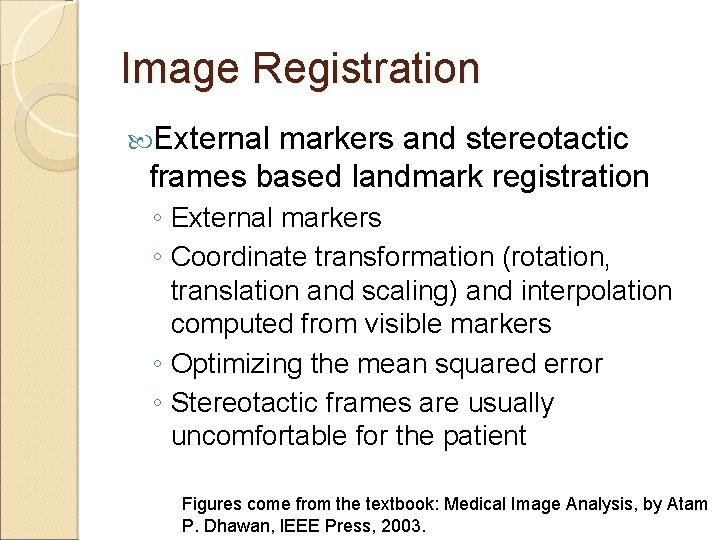 Image Registration

External markers and stereotactic frames based landmark registration

◦ External markers
◦ Coordinate transformation (rotation, translation and scaling) and interpolation computed from visible markers
◦ Optimizing the mean squared error
◦ Stereotactic frames are usually uncomfortable for the patient

Figures come from the textbook: Medical Image Analysis, by Atam P. Dhawan, IEEE Press, 2003.